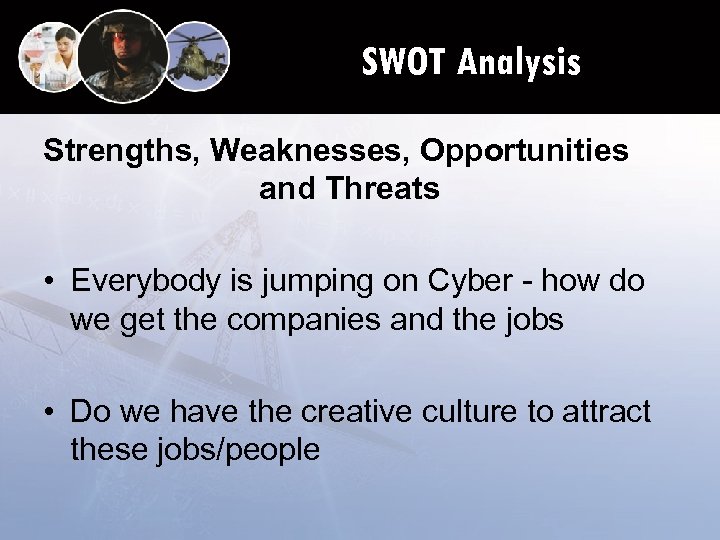 SWOT Analysis

Strengths, Weaknesses, Opportunities and Threats

• Everybody is jumping on Cyber - how do we get the companies and the jobs

• Do we have the creative culture to attract these jobs/people